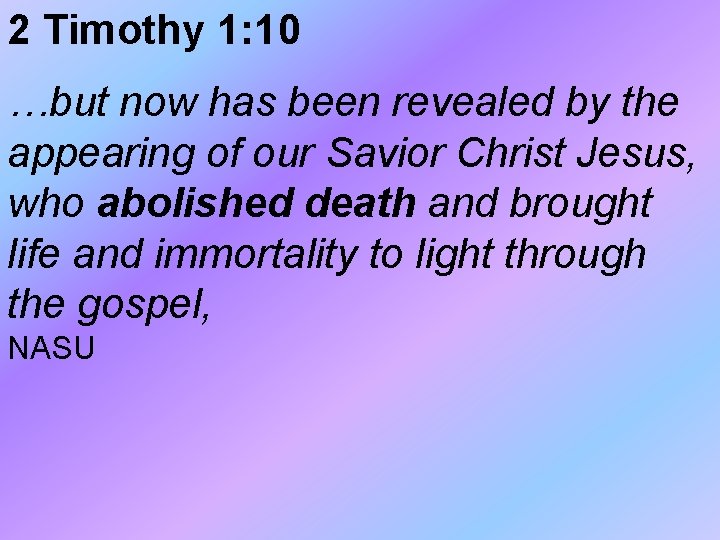 2 Timothy 1:10

…but now has been revealed by the appearing of our Savior Christ Jesus, who abolished death and brought life and immortality to light through the gospel,
NASU